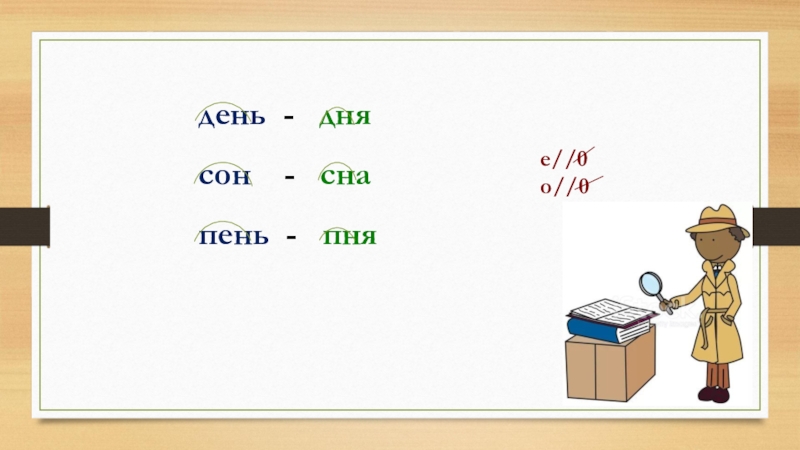 день - дня

сон - сна

пень - пня

е//0
о//0